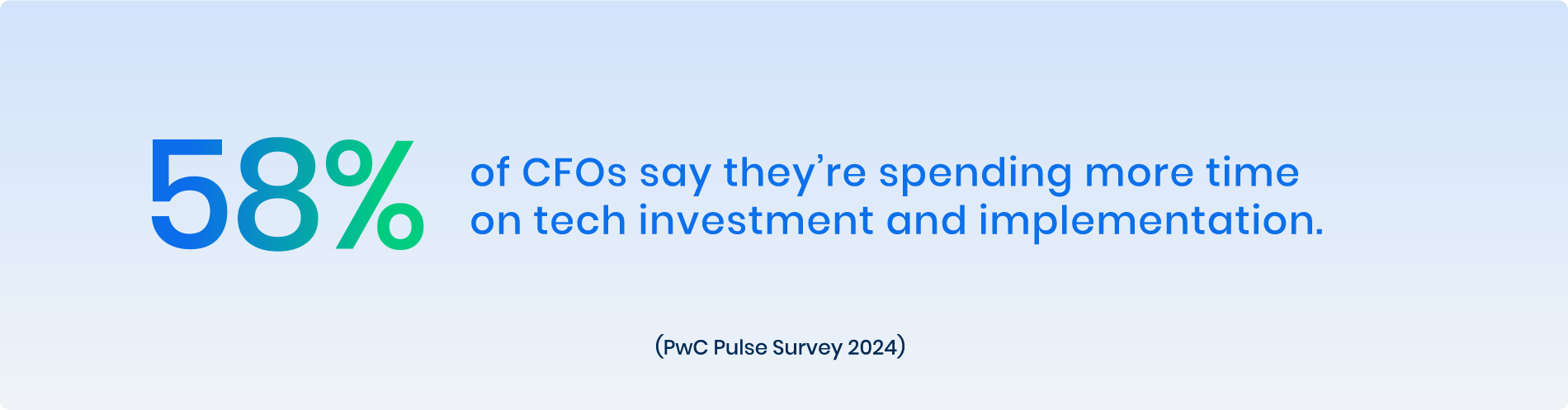 58% of CFOs say they’re spending more time on tech investment and implementation.

(PwC Pulse Survey 2024)